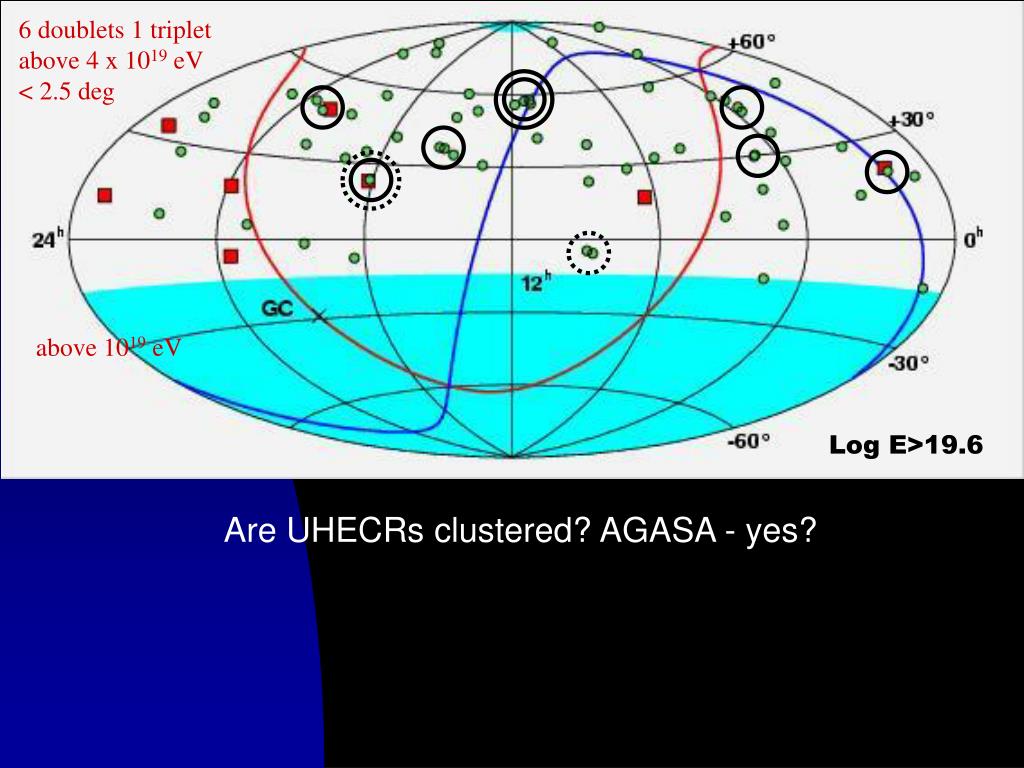 6 doublets 1 triplet
above 4 x $10^{19}$ eV
< 2.5 deg

+60°

+30°

$24^h$

$0^h$

$12^h$

GC

above $10^{19}$ eV

-30°

-60°

Log E>19.6

Are UHECRs clustered? AGASA - yes?